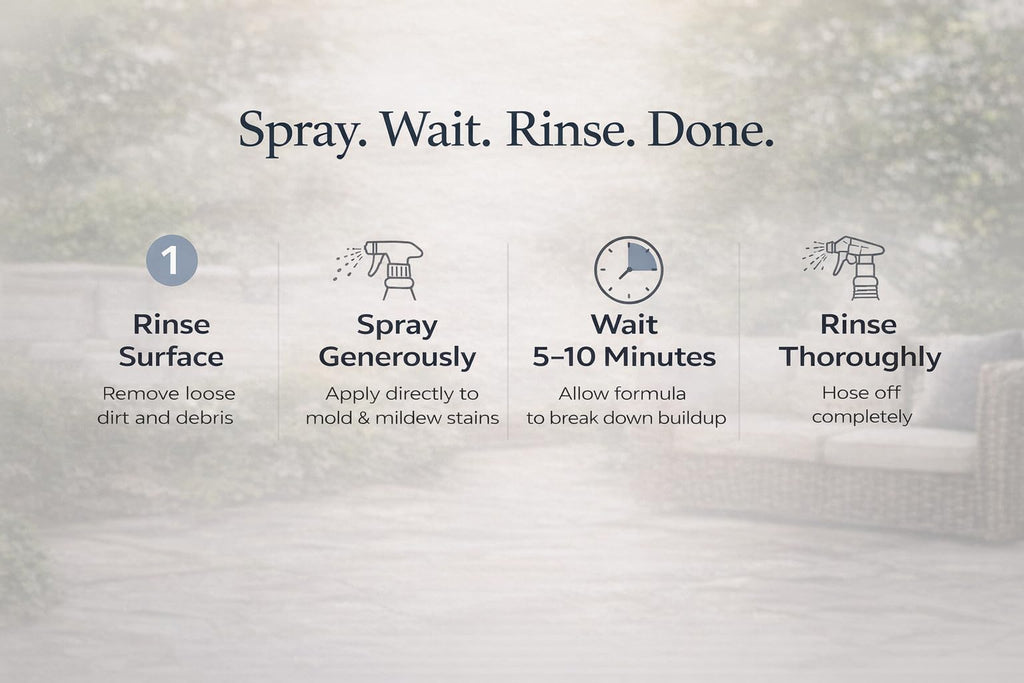 Spray. Wait. Rinse. Done.

1

Rinse Surface

Remove loose dirt and debris

Spray Generously

Apply directly to mold & mildew stains

Wait 5–10 Minutes

Allow formula to break down buildup

Rinse Thoroughly

Hose off completely